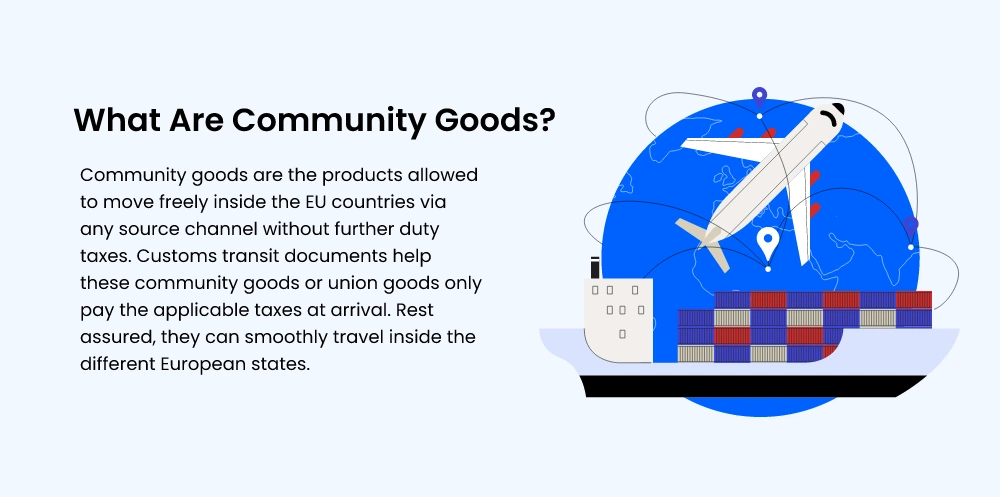 What Are Community Goods?

Community goods are the products allowed to move freely inside the EU countries via any source channel without further duty taxes. Customs transit documents help these community goods or union goods only pay the applicable taxes at arrival. Rest assured, they can smoothly travel inside the different European states.